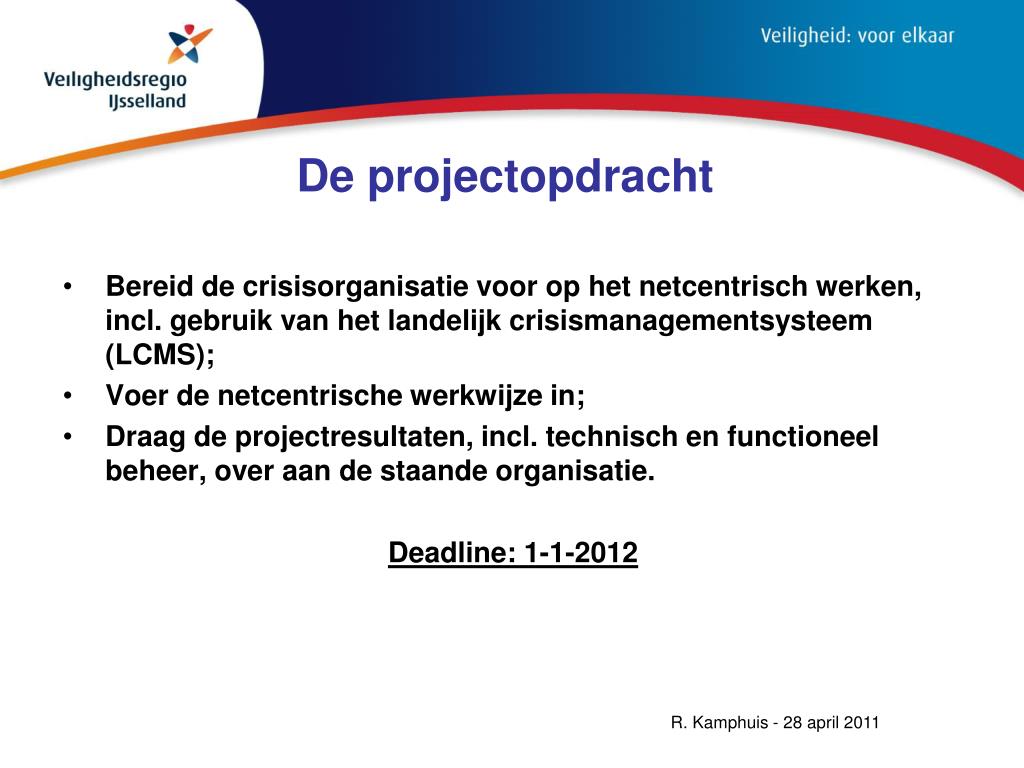 Veiligheidsregio IJsselland

Veiligheid: voor elkaar

De projectopdracht

• Bereid de crisisorganisatie voor op het netcentrisch werken, incl. gebruik van het landelijk crisismanagementsysteem (LCMS);
• Voer de netcentrische werkwijze in;
• Draag de projectresultaten, incl. technisch en functioneel beheer, over aan de staande organisatie.

Deadline: 1-1-2012

R. Kamphuis - 28 april 2011